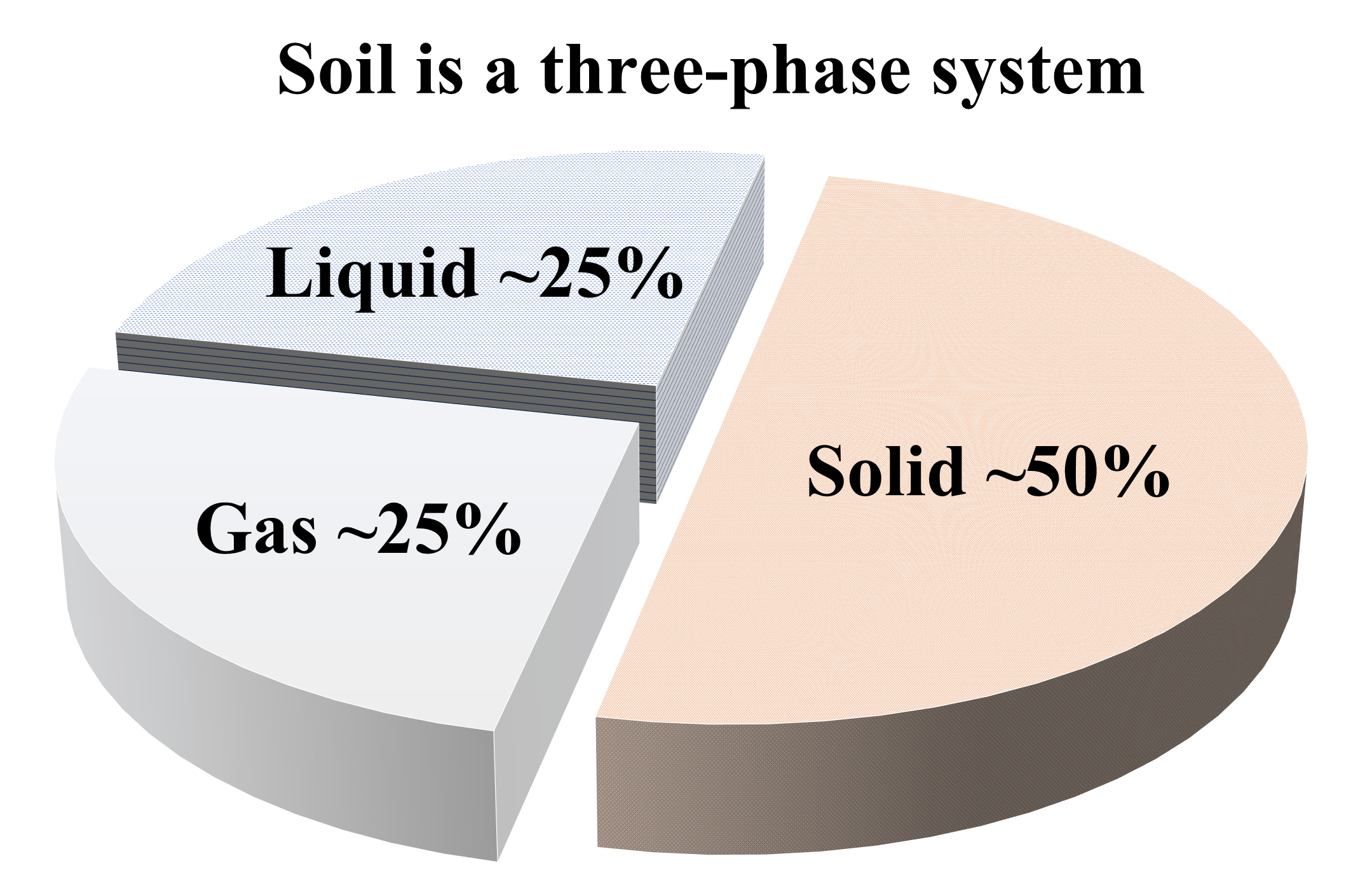 Soil is a three-phase system

Liquid ~25%

Solid ~50%

Gas ~25%